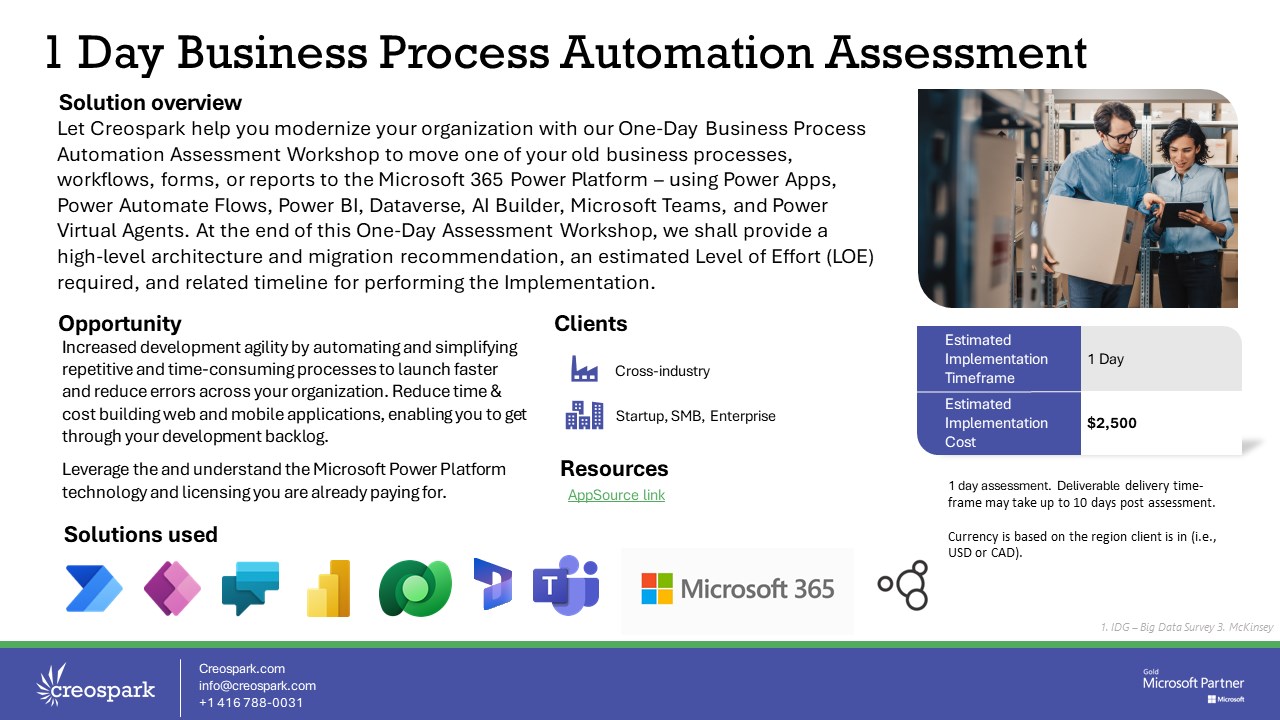 1 Day Business Process Automation Assessment

Solution overview
Let Creospark help you modernize your organization with our One-Day Business Process Automation Assessment Workshop to move one of your old business processes, workflows, forms, or reports to the Microsoft 365 Power Platform – using Power Apps, Power Automate Flows, Power BI, Dataverse, AI Builder, Microsoft Teams, and Power Virtual Agents. At the end of this One-Day Assessment Workshop, we shall provide a high-level architecture and migration recommendation, an estimated Level of Effort (LOE) required, and related timeline for performing the Implementation.

Opportunity
Increased development agility by automating and simplifying repetitive and time-consuming processes to launch faster and reduce errors across your organization. Reduce time & cost building web and mobile applications, enabling you to get through your development backlog.

Leverage the and understand the Microsoft Power Platform technology and licensing you are already paying for.

Clients
Cross-industry
Startup, SMB, Enterprise

Resources
AppSource link

| Estimated Implementation Timeframe | 1 Day |
|---|---|
| Estimated Implementation Cost | $2,500 |

1 day assessment. Deliverable delivery time-frame may take up to 10 days post assessment.

Currency is based on the region client is in (i.e., USD or CAD).

Solutions used

Microsoft 365

1. IDG – Big Data Survey 3. McKinsey

creospark
Creospark.com
info@creospark.com
+1 416 788-0031

Gold
Microsoft Partner
Microsoft